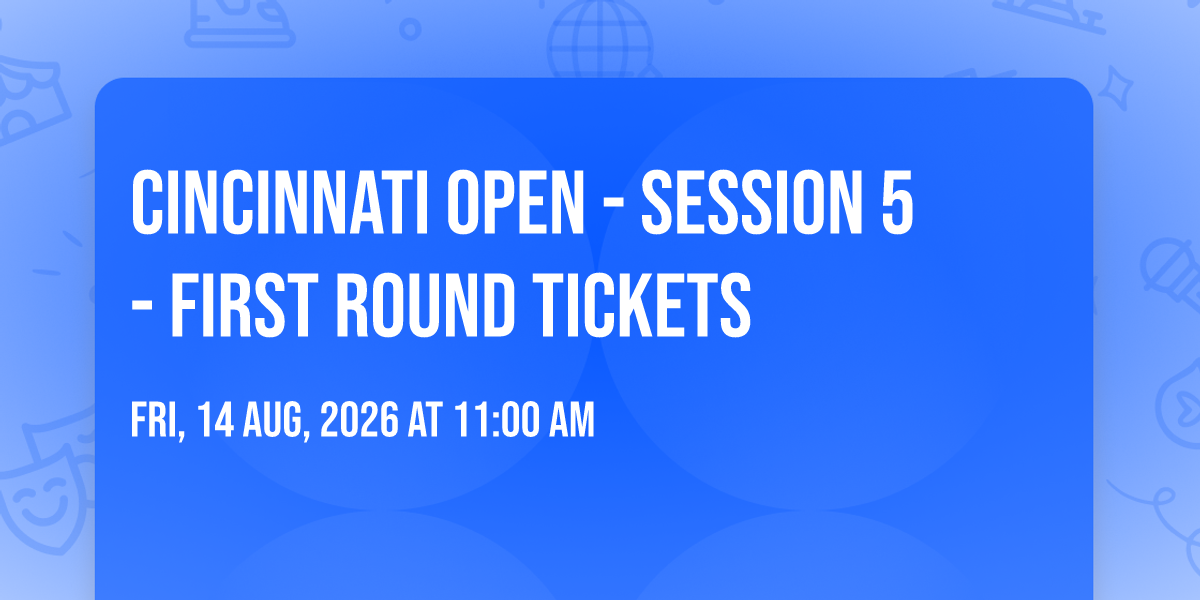 CINCINNATI OPEN - SESSION 5 - FIRST ROUND TICKETS

FRI, 14 AUG, 2026 AT 11:00 AM